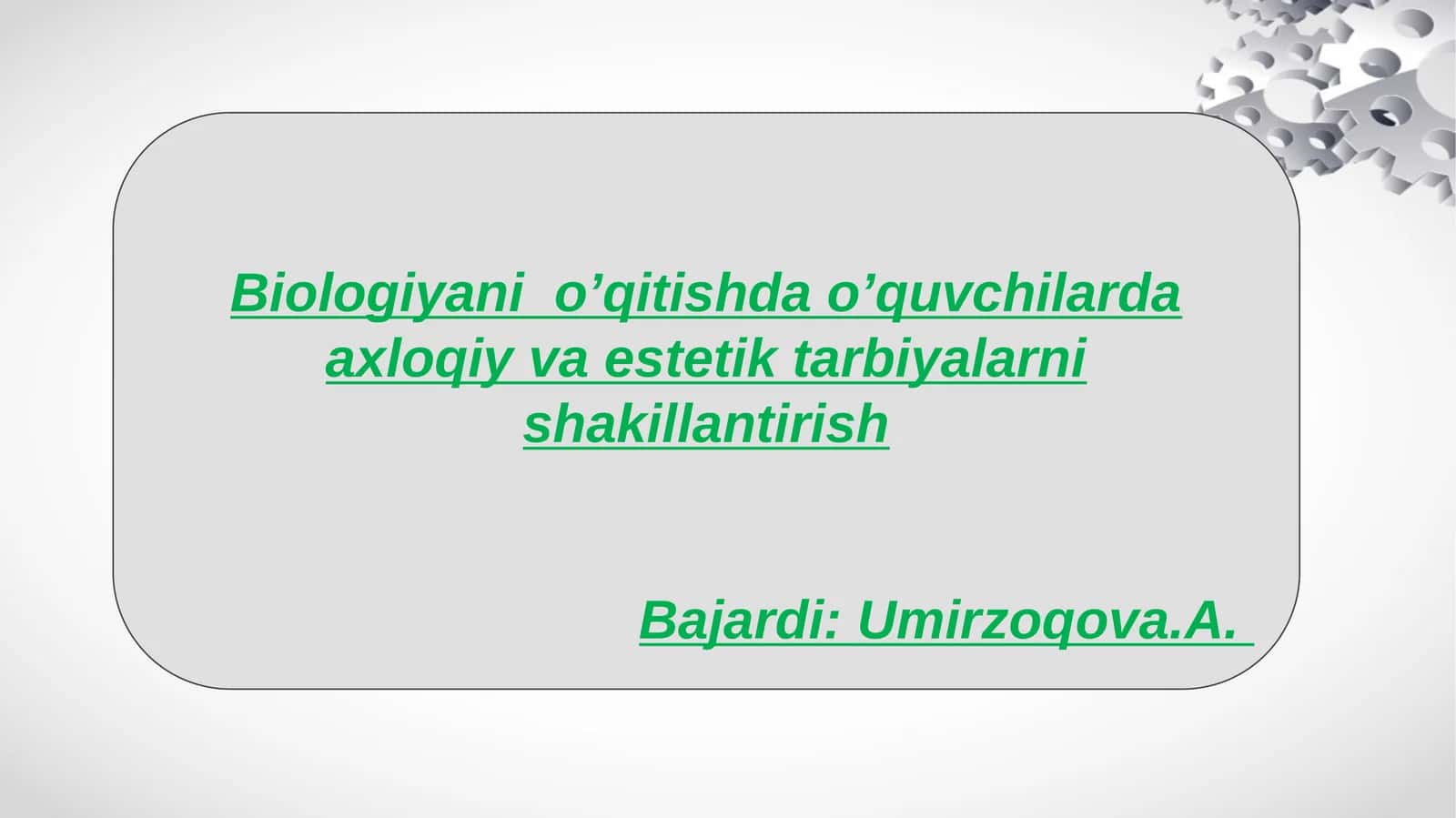 Biologiyani  o’qitishda o’quvchilarda axloqiy va estetik tarbiyalarni shakillantirish

Bajardi: Umirzoqova.A.